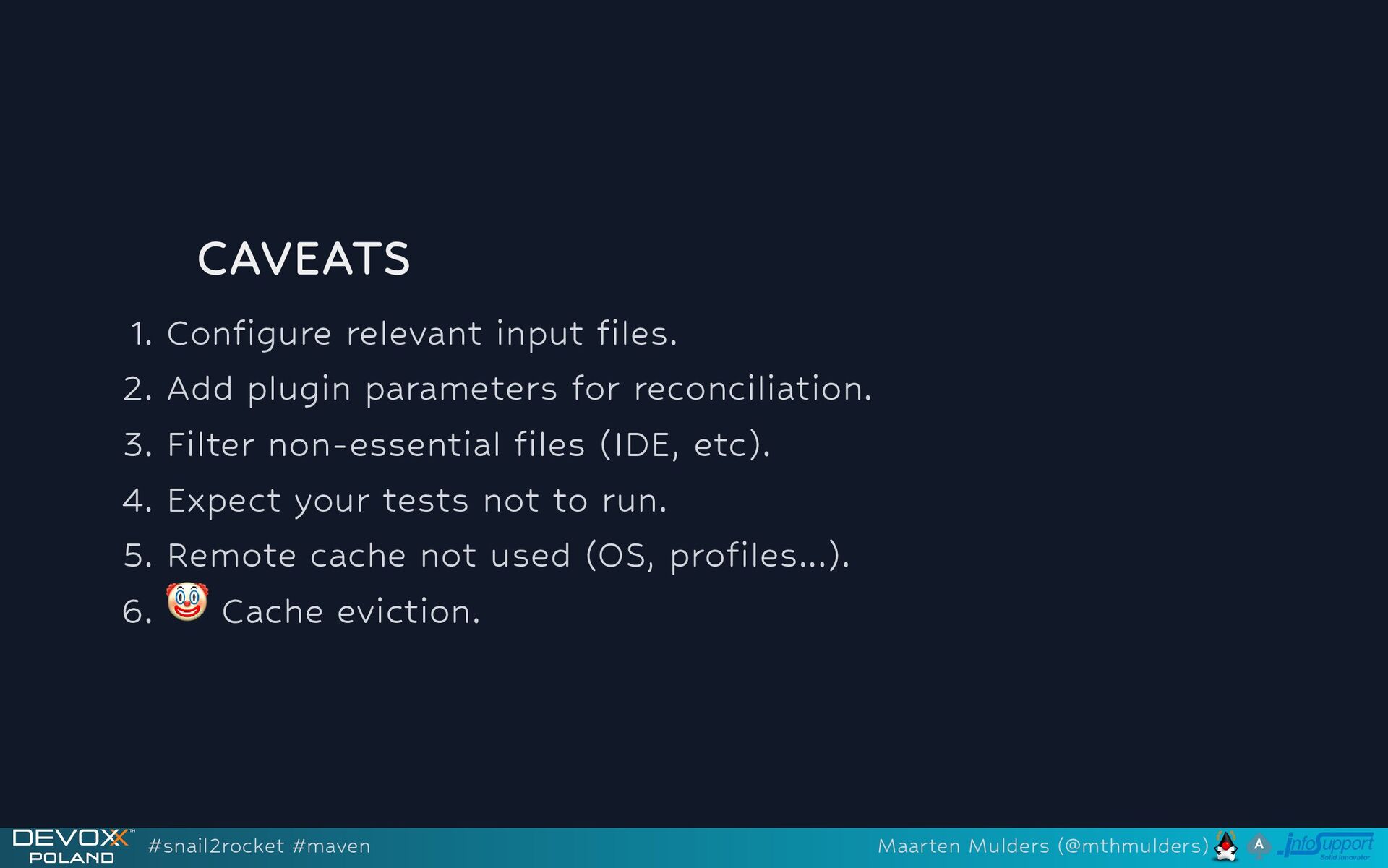 CAVEATS

1. Configure relevant input files.
2. Add plugin parameters for reconciliation.
3. Filter non-essential files (IDE, etc).
4. Expect your tests not to run.
5. Remote cache not used (OS, profiles...).
6. 🤡 Cache eviction.

DEVOXX POLAND #snail2rocket #maven

Maarten Mulders (@mthmulders) A InfoSupport Solid Innovator